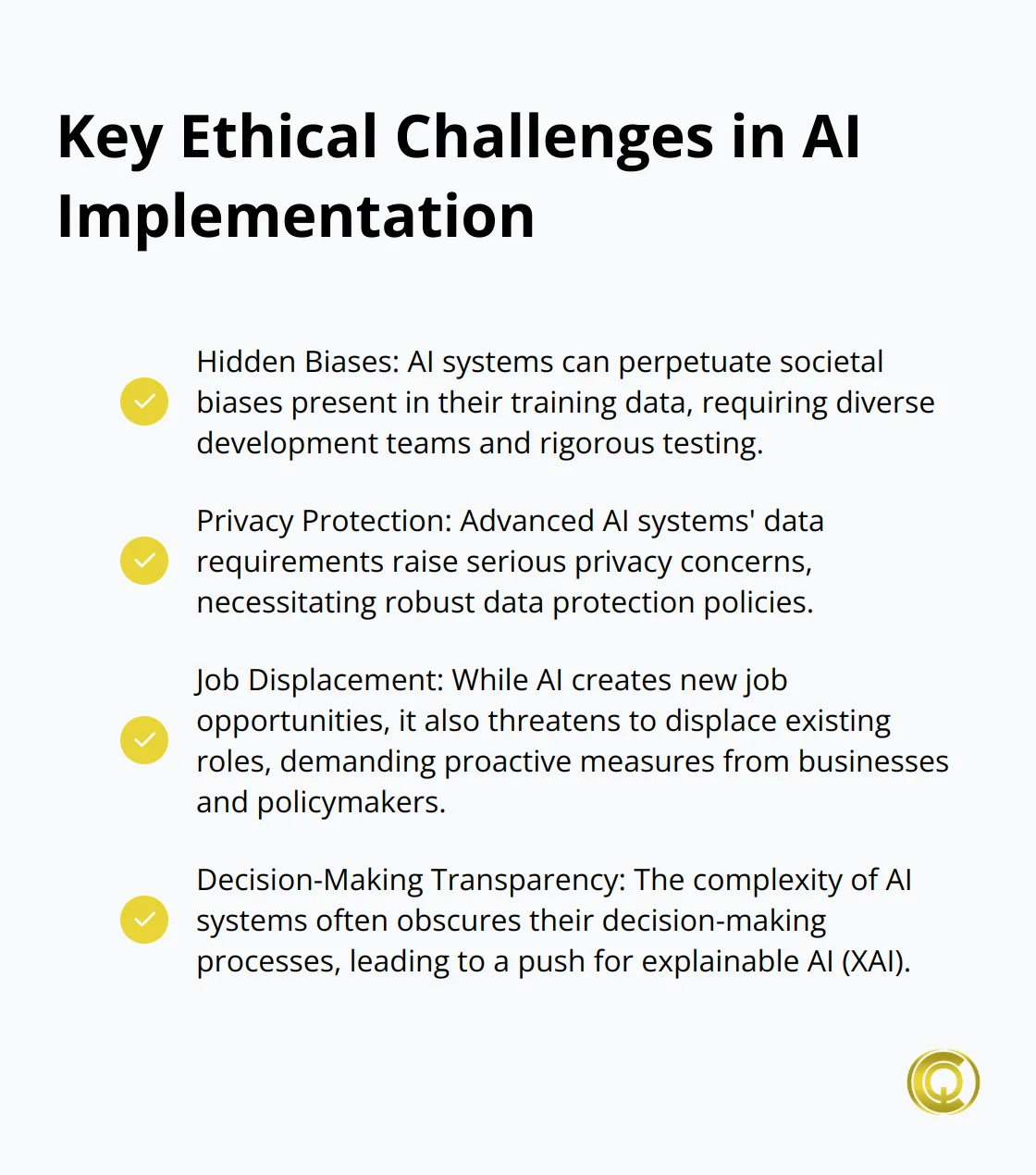 Key Ethical Challenges in AI Implementation

Hidden Biases: AI systems can perpetuate societal biases present in their training data, requiring diverse development teams and rigorous testing.

Privacy Protection: Advanced AI systems' data requirements raise serious privacy concerns, necessitating robust data protection policies.

Job Displacement: While AI creates new job opportunities, it also threatens to displace existing roles, demanding proactive measures from businesses and policymakers.

Decision-Making Transparency: The complexity of AI systems often obscures their decision-making processes, leading to a push for explainable AI (XAI).